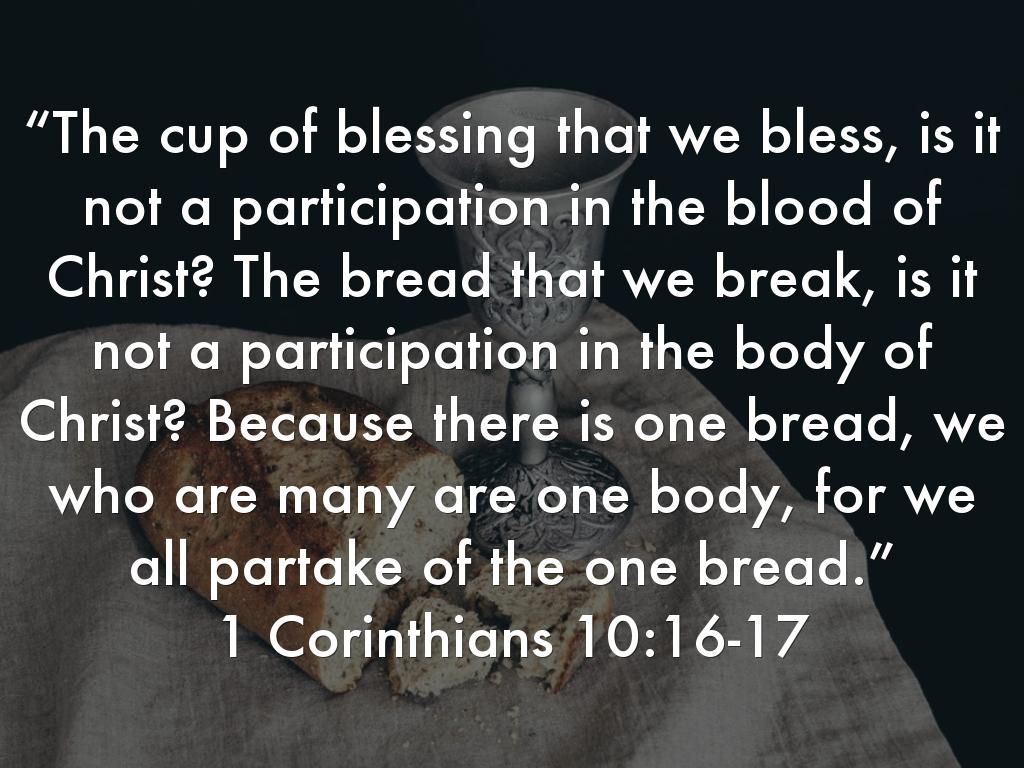 “The cup of blessing that we bless, is it not a participation in the blood of Christ? The bread that we break, is it not a participation in the body of Christ? Because there is one bread, we who are many are one body, for we all partake of the one bread.”
1 Corinthians 10:16-17